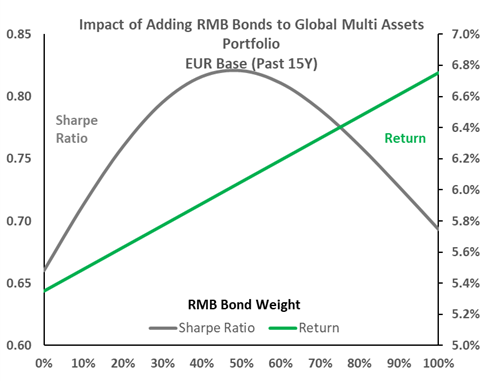 Impact of Adding RMB Bonds to Global Multi Assets Portfolio
EUR Base (Past 15Y)

0.85
0.80
0.75
0.70
0.65
0.60

7.0%
6.8%
6.6%
6.4%
6.2%
6.0%
5.8%
5.6%
5.4%
5.2%
5.0%

Sharpe Ratio

Return

RMB Bond Weight

Sharpe Ratio Return

0% 10% 20% 30% 40% 50% 60% 70% 80% 90% 100%